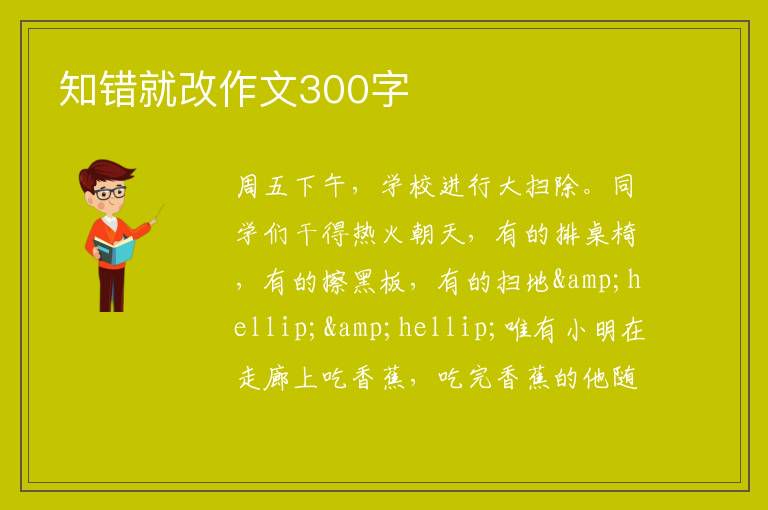 知错就改作文300字

周五下午，学校进行大扫除。同学们干得热火朝天，有的排桌椅，有的擦黑板，有的扫地&amp;hellip;&amp;hellip;唯有小明在走廊上吃香蕉，吃完香蕉的他随